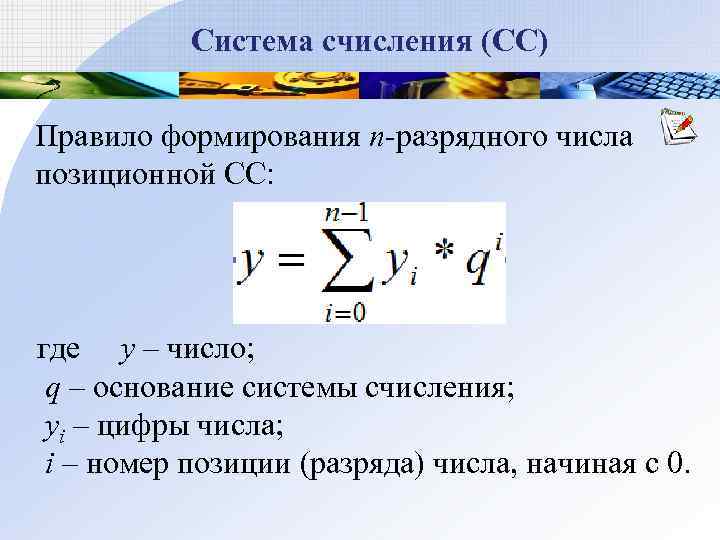 Система счисления (СС)

Правило формирования $n$-разрядного числа позиционной СС:

$y = \sum_{i=0}^{n-1} y_i * q^i$

где $y$ – число;
$q$ – основание системы счисления;
$y_i$ – цифры числа;
$i$ – номер позиции (разряда) числа, начиная с 0.